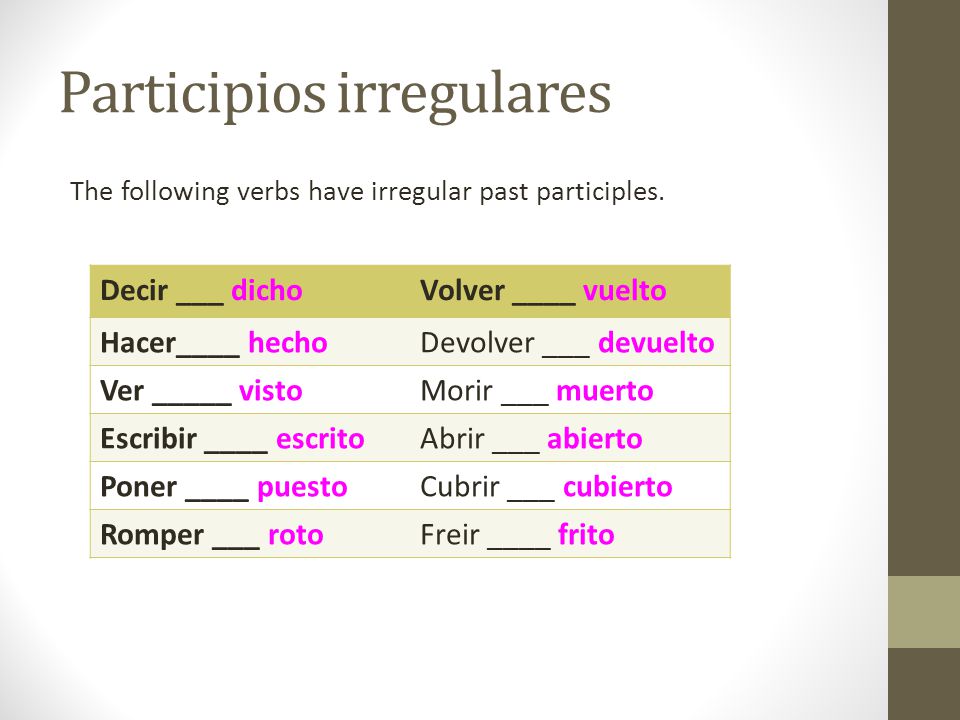 Participios irregulares

The following verbs have irregular past participles.

| Decir ___ dicho | Volver ____ vuelto |
|---|---|
| Hacer____ hecho | Devolver ___ devuelto |
| Ver _____ visto | Morir ___ muerto |
| Escribir ____ escrito | Abrir ___ abierto |
| Poner ____ puesto | Cubrir ___ cubierto |
| Romper ___ roto | Freir ____ frito |